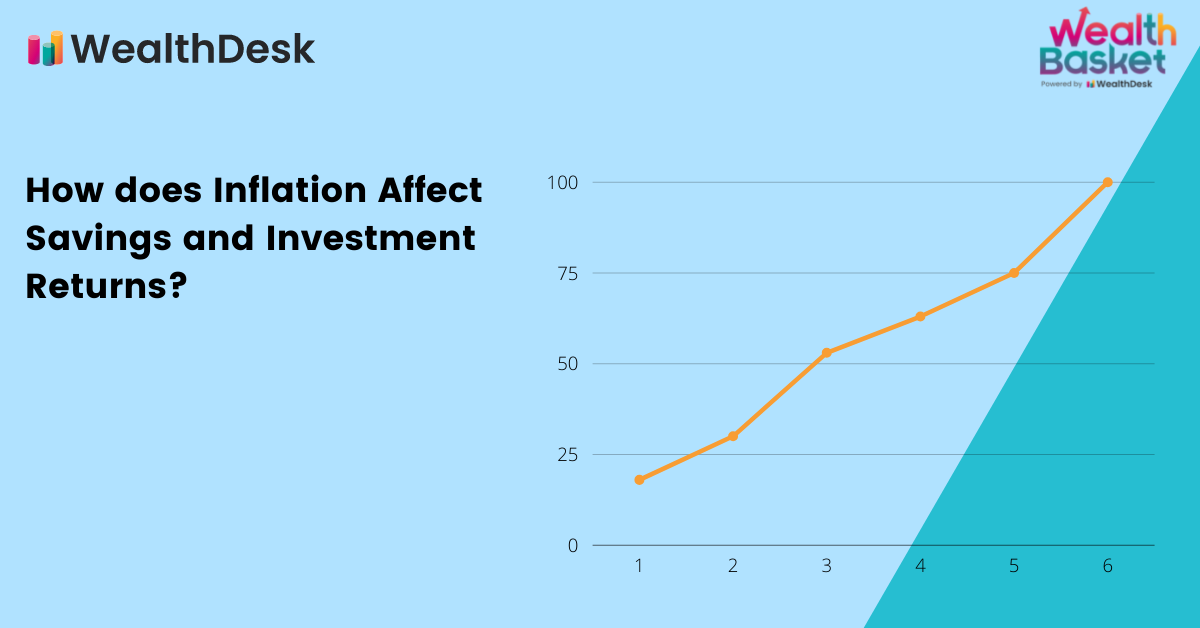 WealthDesk

Wealth Basket
Powered by WealthDesk

How does Inflation Affect Savings and Investment Returns?

100
75
50
25
0
1 2 3 4 5 6